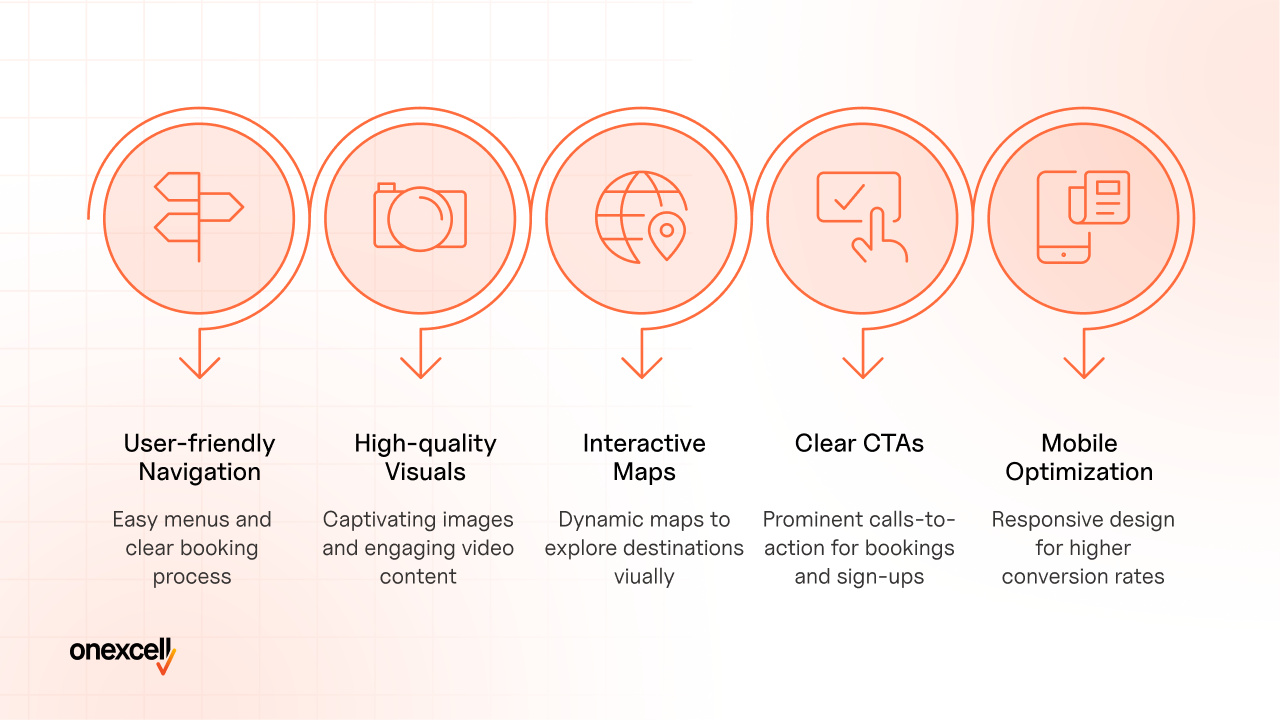 User-friendly Navigation

Easy menus and clear booking process

High-quality Visuals

Captivating images and engaging video content

Interactive Maps

Dynamic maps to explore destinations viually

Clear CTAs

Prominent calls-to-action for bookings and sign-ups

Mobile Optimization

Responsive design for higher conversion rates

onexcell